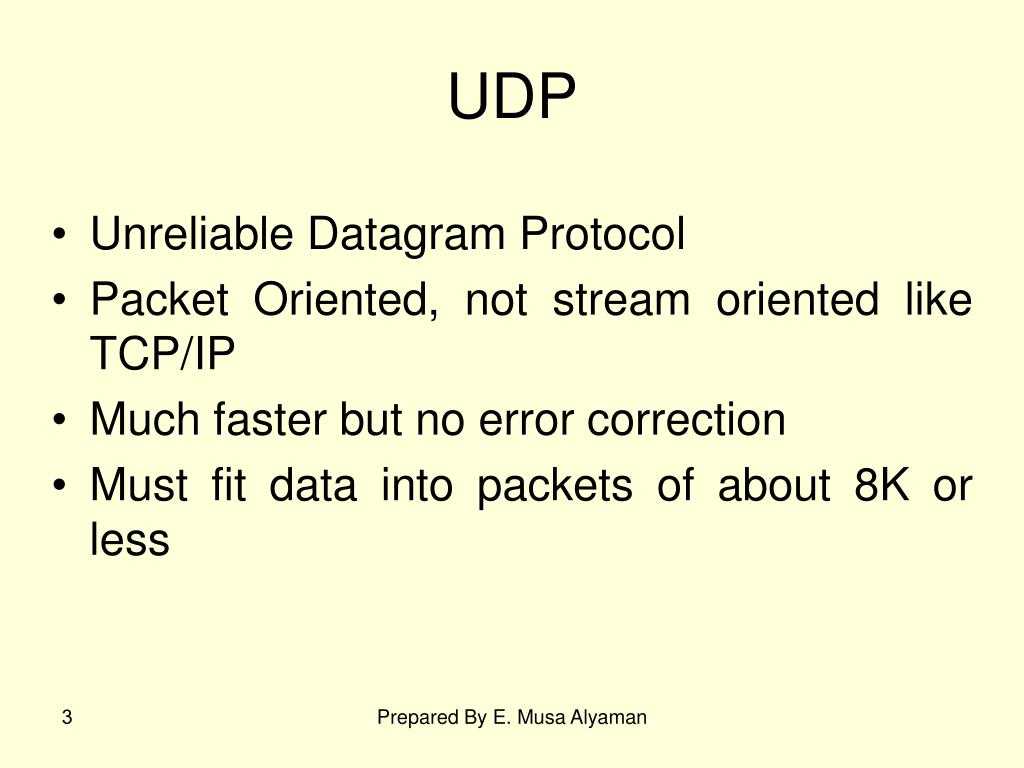 UDP

• Unreliable Datagram Protocol
• Packet Oriented, not stream oriented like TCP/IP
• Much faster but no error correction
• Must fit data into packets of about 8K or less

3

Prepared By E. Musa Alyaman